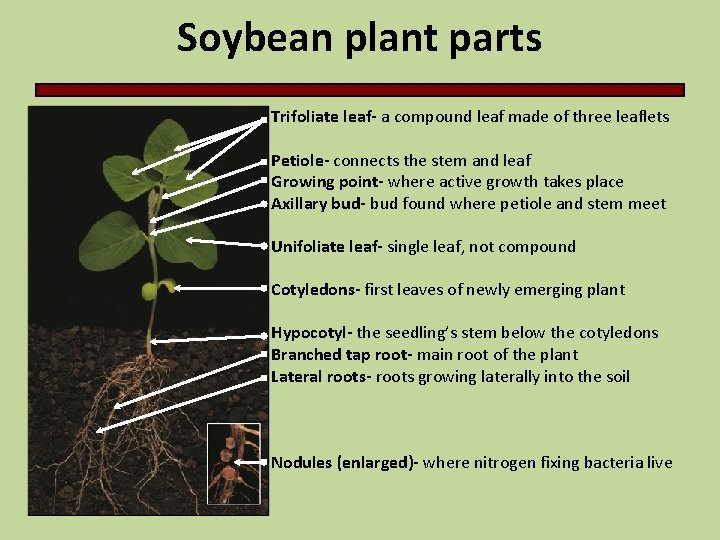 Soybean plant parts

Trifoliate leaf- a compound leaf made of three leaflets

Petiole- connects the stem and leaf
Growing point- where active growth takes place
Axillary bud- bud found where petiole and stem meet

Unifoliate leaf- single leaf, not compound

Cotyledons- first leaves of newly emerging plant

Hypocotyl- the seedling's stem below the cotyledons
Branched tap root- main root of the plant
Lateral roots- roots growing laterally into the soil

Nodules (enlarged)- where nitrogen fixing bacteria live